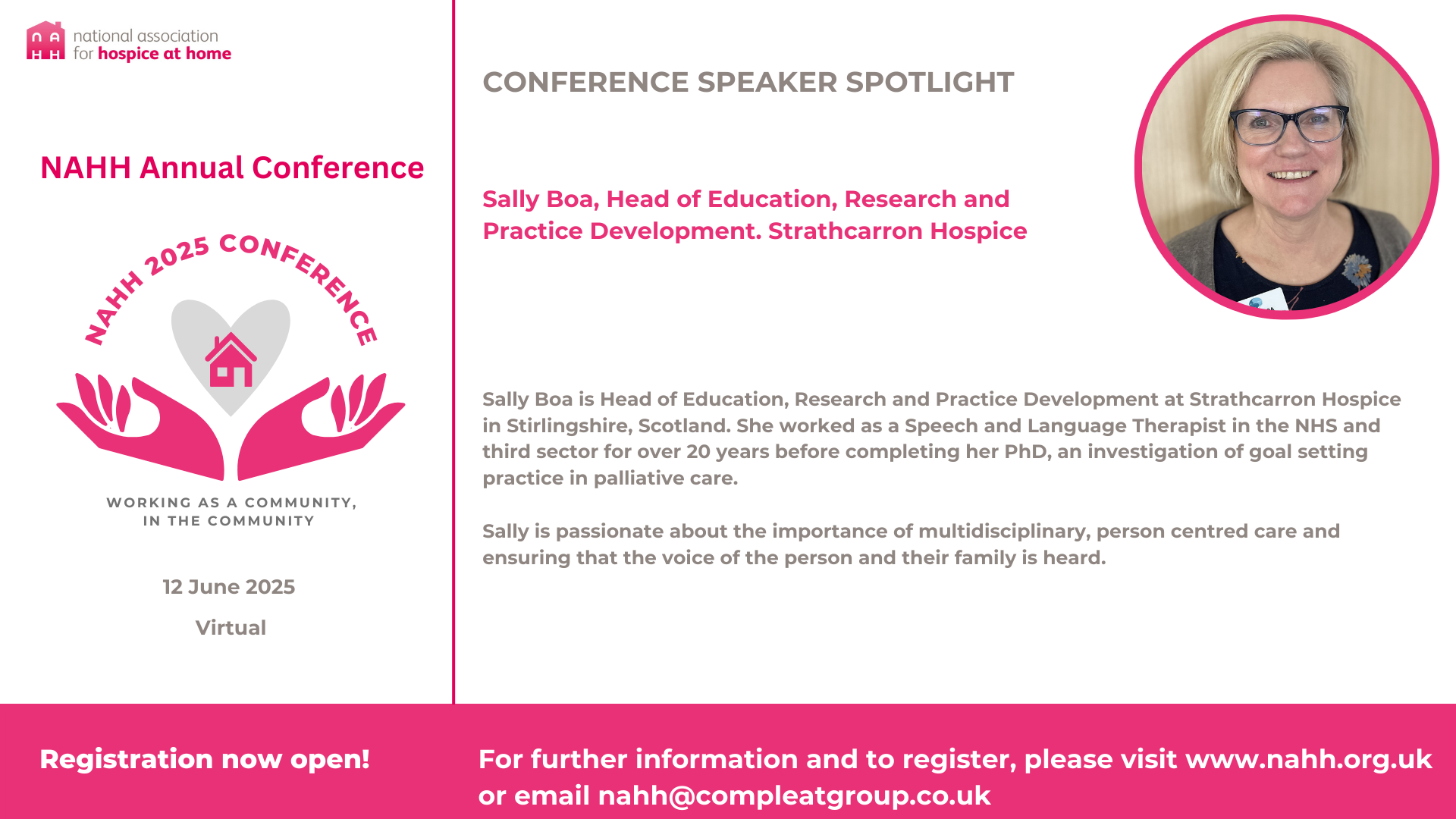 national association for hospice at home

NAHH Annual Conference

NAHH 2025 CONFERENCE

WORKING AS A COMMUNITY, IN THE COMMUNITY

12 June 2025

Virtual

CONFERENCE SPEAKER SPOTLIGHT

Sally Boa, Head of Education, Research and Practice Development. Strathcarron Hospice

Sally Boa is Head of Education, Research and Practice Development at Strathcarron Hospice in Stirlingshire, Scotland. She worked as a Speech and Language Therapist in the NHS and third sector for over 20 years before completing her PhD, an investigation of goal setting practice in palliative care.

Sally is passionate about the importance of multidisciplinary, person centred care and ensuring that the voice of the person and their family is heard.

Registration now open!

For further information and to register, please visit www.nahh.org.uk or email nahh@compleatgroup.co.uk